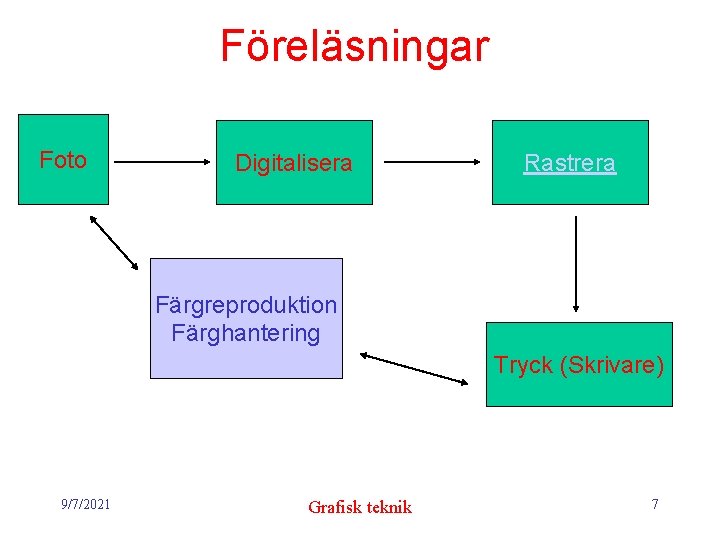 Föreläsningar

Foto

Digitalisera

Rastrera

Färgreproduktion
Färghantering

Tryck (Skrivare)

9/7/2021

Grafisk teknik

7